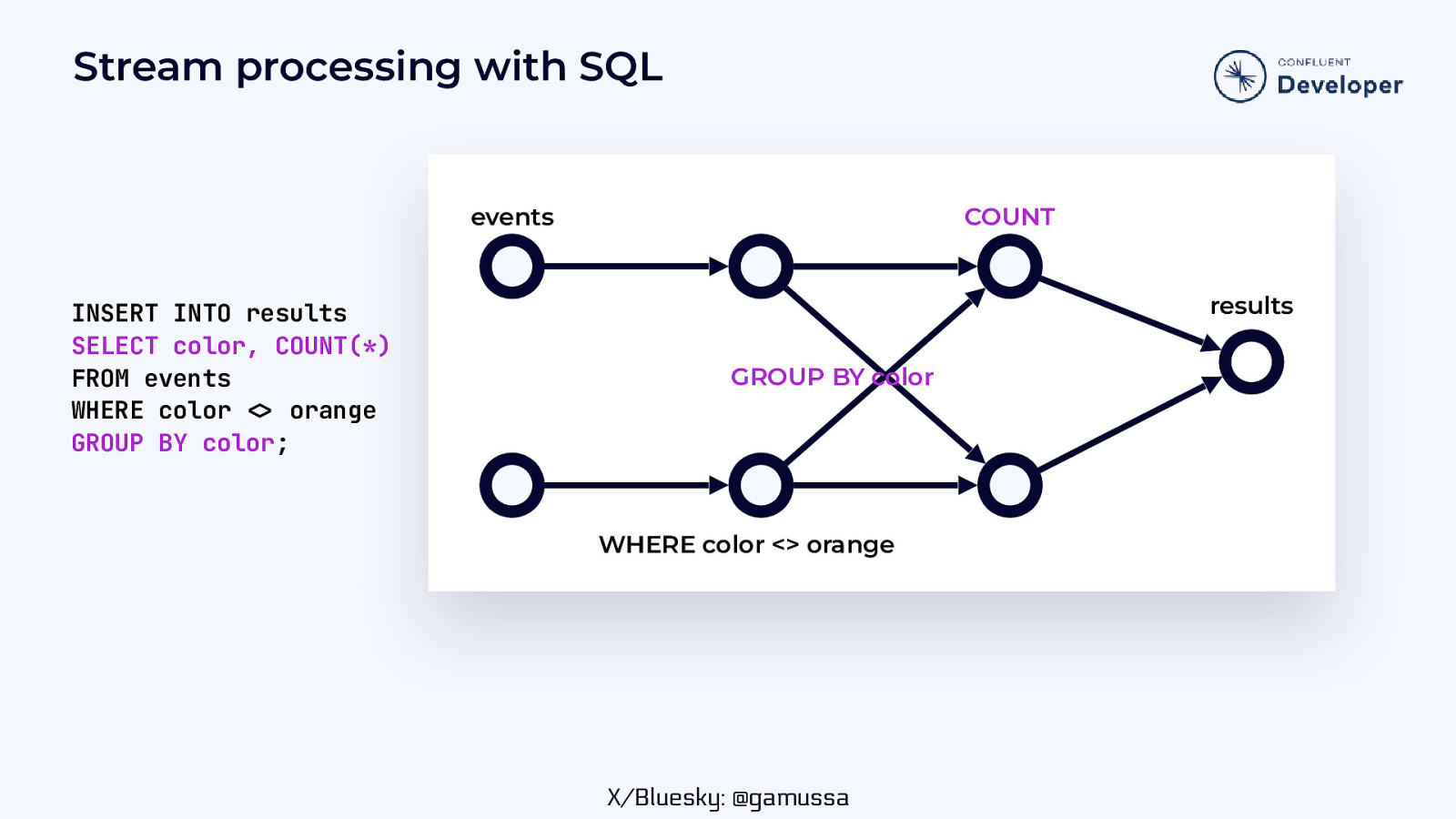 Stream processing with SQL

CONFLUENT
Developer

INSERT INTO results
SELECT color, COUNT(*)
FROM events
WHERE color <> orange
GROUP BY color;

events

COUNT

results

GROUP BY color

WHERE color <> orange

X/Bluesky: @gamussa